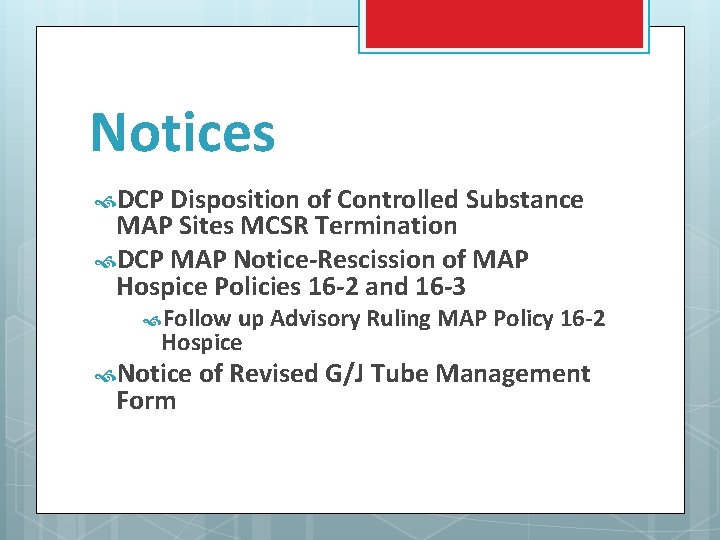 Notices

DCP Disposition of Controlled Substance MAP Sites MCSR Termination

DCP MAP Notice-Rescission of MAP Hospice Policies 16-2 and 16-3

Follow up Advisory Ruling MAP Policy 16-2 Hospice

Notice of Revised G/J Tube Management Form